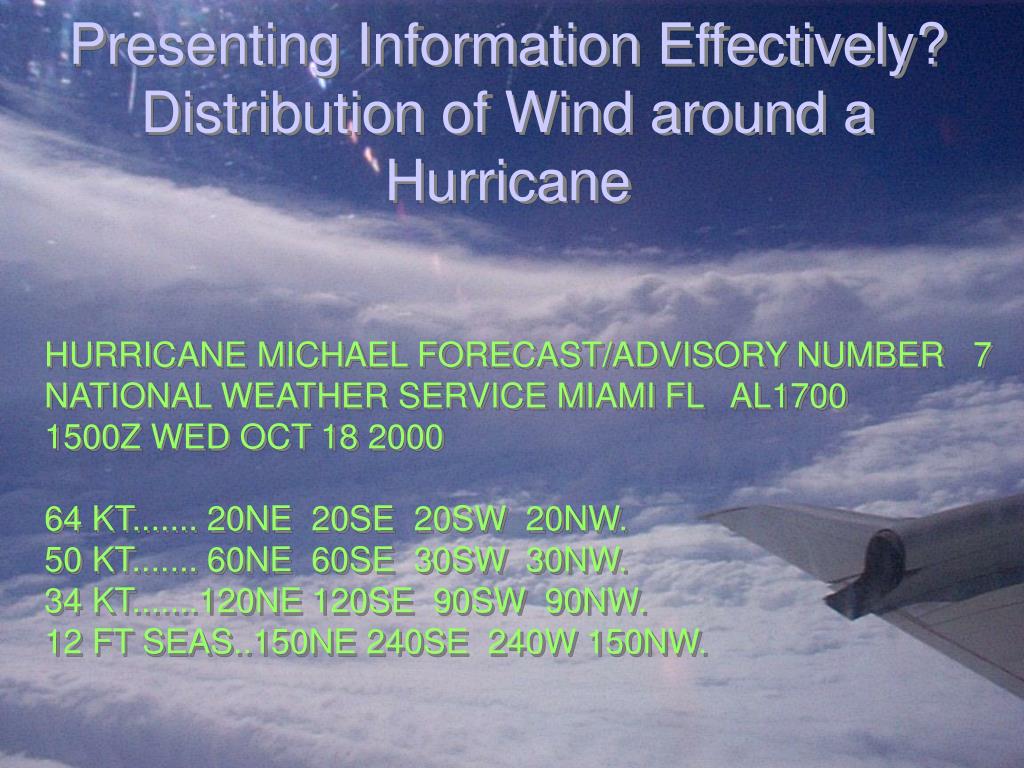 Presenting Information Effectively? Distribution of Wind around a Hurricane

HURRICANE MICHAEL FORECAST/ADVISORY NUMBER 7
NATIONAL WEATHER SERVICE MIAMI FL AL1700
1500Z WED OCT 18 2000

64 KT....... 20NE 20SE 20SW 20NW.
50 KT....... 60NE 60SE 30SW 30NW.
34 KT.......120NE 120SE 90SW 90NW.
12 FT SEAS..150NE 240SE 240W 150NW.